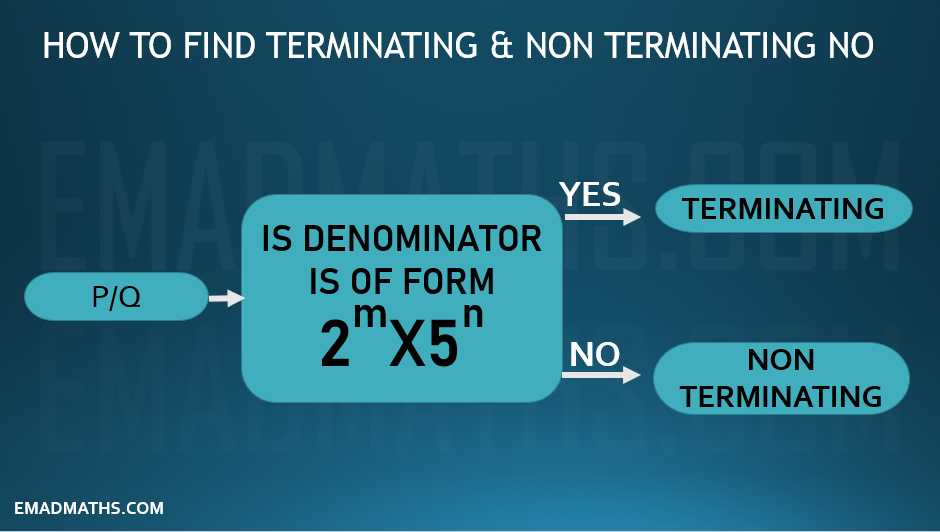 HOW TO FIND TERMINATING & NON TERMINATING NO

EMADMATHS.COM

P/Q

IS DENOMINATOR IS OF FORM $2^m X 5^n$

YES

TERMINATING

NO

NON TERMINATING

EMADMATHS.COM